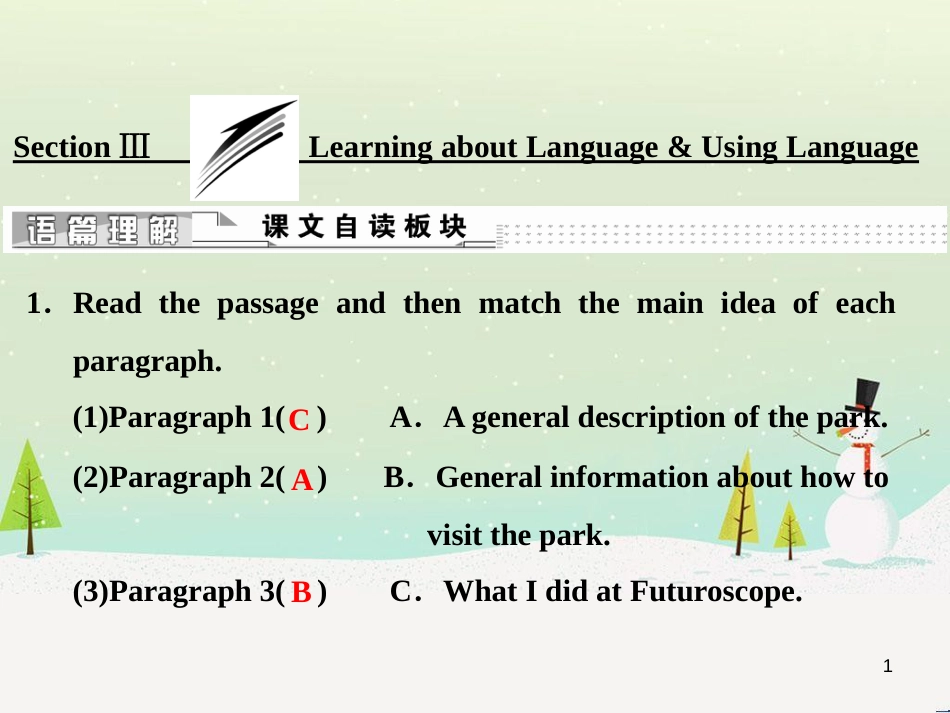 Section Ⅲ Learning about Language & Using Language

语篇理解 课文自读板块

1. Read the passage and then match the main idea of each paragraph.

(1)Paragraph 1( C ) A. A general description of the park.

(2)Paragraph 2( A ) B. General information about how to visit the park.

(3)Paragraph 3( B ) C. What I did at Futuroscope.

1